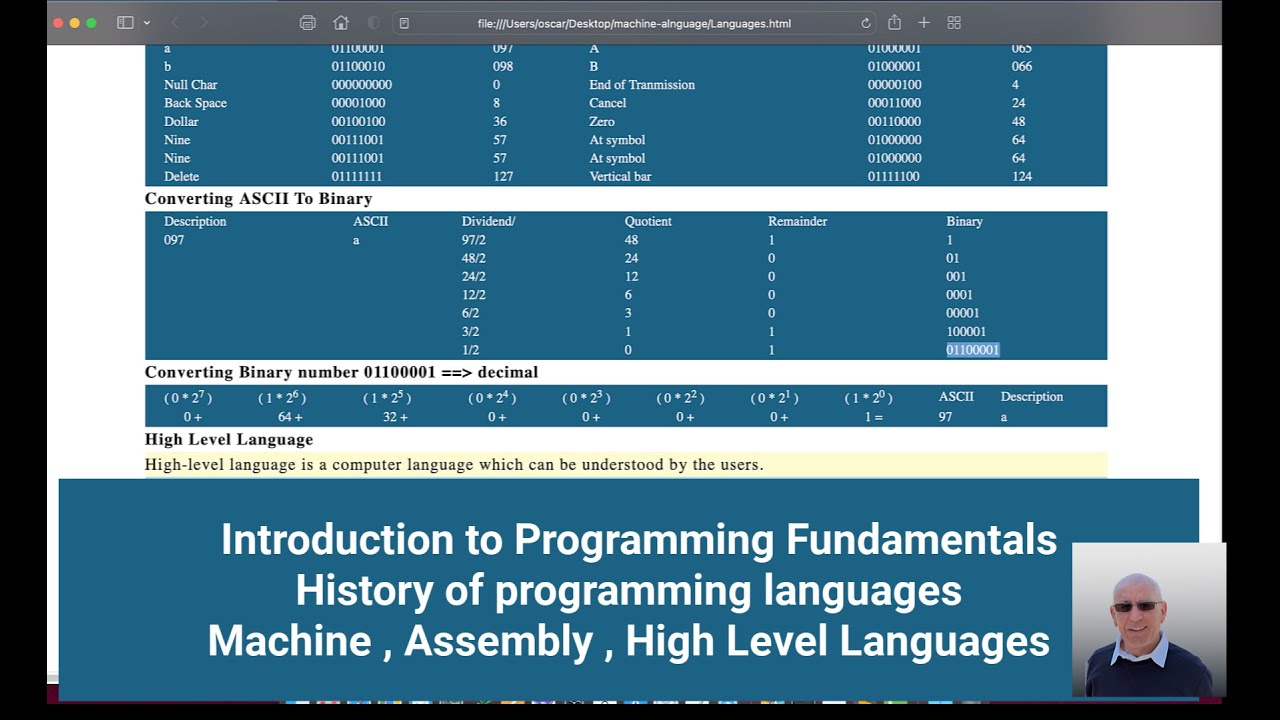 file:///Users/oscar/Desktop/machine-alnguage/Languages.html

| a | 01100001 | 097 | A | 01000001 | 065 |
|---|---|---|---|---|---|
| b | 01100010 | 098 | B | 01000001 | 066 |
| Null Char | 000000000 | 0 | End of Tranmission | 00000100 | 4 |
| Back Space | 00001000 | 8 | Cancel | 00011000 | 24 |
| Dollar | 00100100 | 36 | Zero | 00110000 | 48 |
| Nine | 00111001 | 57 | At symbol | 01000000 | 64 |
| Nine | 00111001 | 57 | At symbol | 01000000 | 64 |
| Delete | 01111111 | 127 | Vertical bar | 01111100 | 124 |

Converting ASCII To Binary

| Description | ASCII | Dividend/ | Quotient | Remainder | Binary |
|---|---|---|---|---|---|
| 097 | a | 97/2 | 48 | 1 | 1 |
| | | 48/2 | 24 | 0 | 01 |
| | | 24/2 | 12 | 0 | 001 |
| | | 12/2 | 6 | 0 | 0001 |
| | | 6/2 | 3 | 0 | 00001 |
| | | 3/2 | 1 | 1 | 100001 |
| | | 1/2 | 0 | 1 | 01100001 |

Converting Binary number 01100001 ==> decimal

| $(0 * 2^7)$ | $(1 * 2^6)$ | $(1 * 2^5)$ | $(0 * 2^4)$ | $(0 * 2^3)$ | $(0 * 2^2)$ | $(0 * 2^1)$ | $(1 * 2^0)$ | ASCII | Description |
|---|---|---|---|---|---|---|---|---|---|
| 0 + | 64 + | 32 + | 0 + | 0 + | 0 + | 0 + | 1 = | 97 | a |

High Level Language

High-level language is a computer language which can be understood by the users.

Introduction to Programming Fundamentals
History of programming languages
Machine , Assembly , High Level Languages